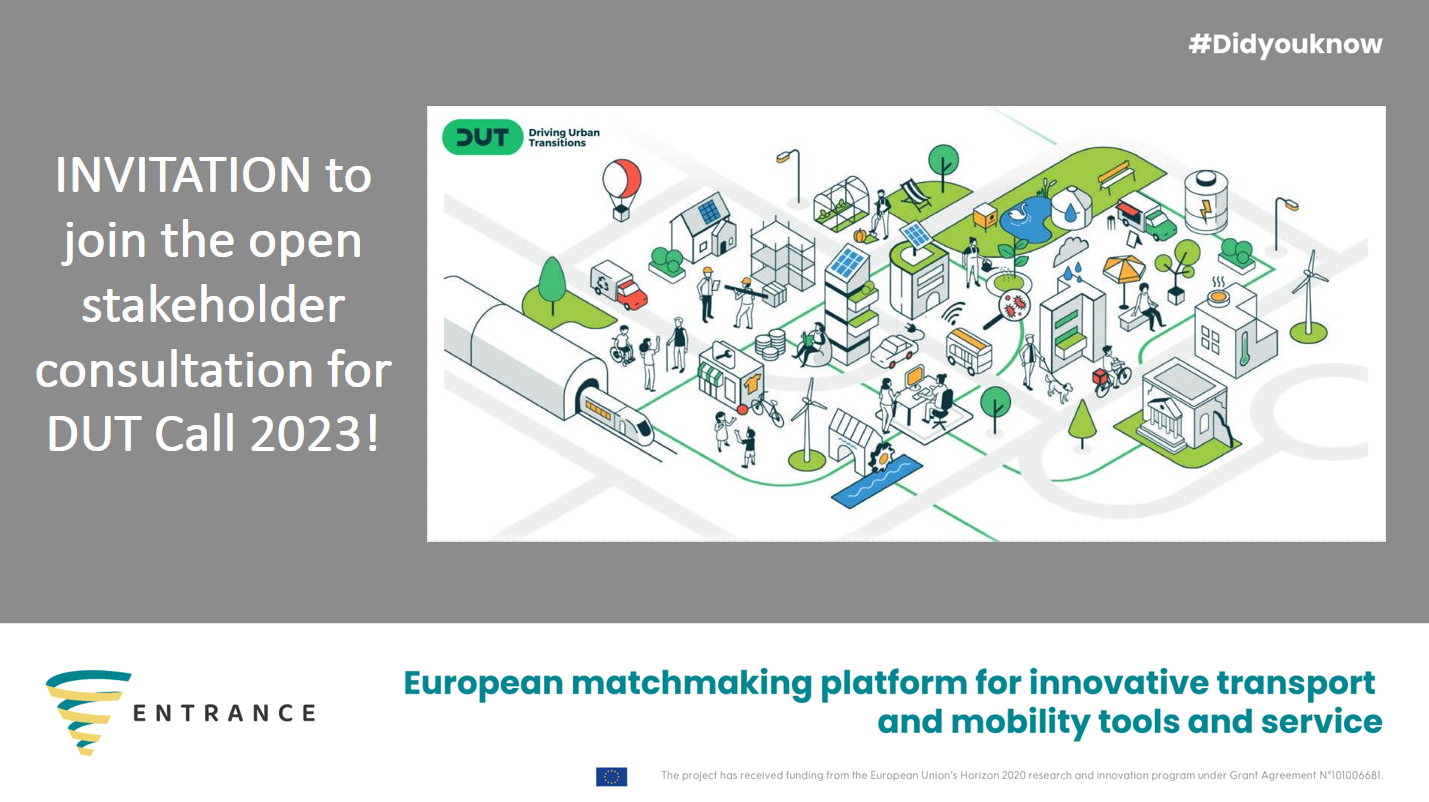 #Didyouknow

INVITATION to join the open stakeholder consultation for DUT Call 2023!

DUT Driving Urban Transitions

ENTRANCE

European matchmaking platform for innovative transport and mobility tools and service

The project has received funding from the European Union's Horizon 2020 research and innovation program under Grant Agreement N°101006681.